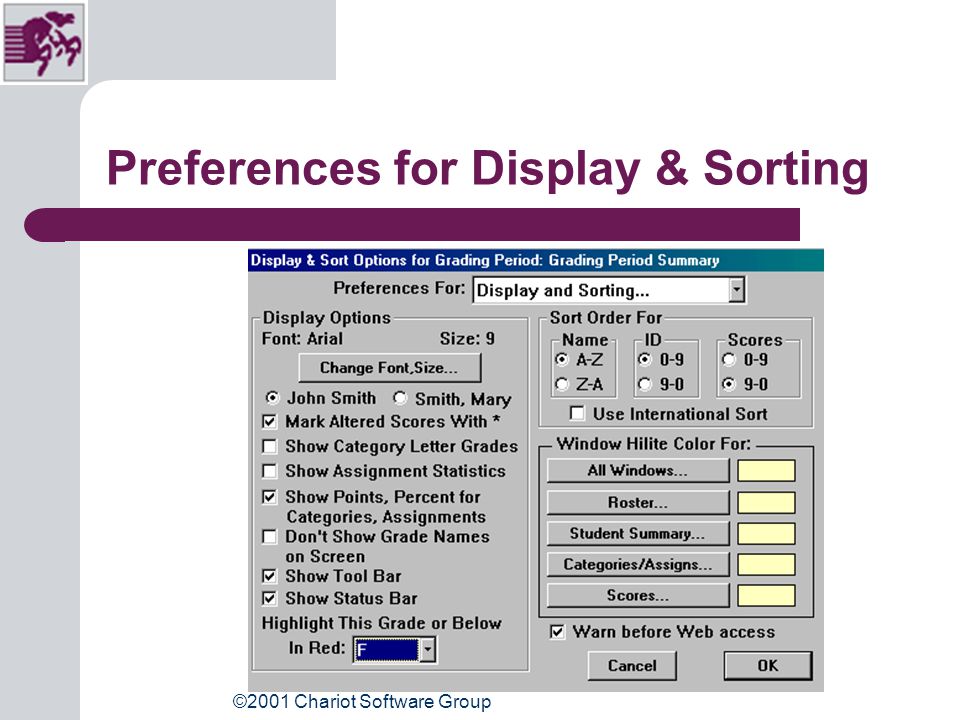 Preferences for Display & Sorting

Display & Sort Options for Grading Period: Grading Period Summary

Preferences For: Display and Sorting...

Display Options
Font: Arial Size: 9
Change Font,Size...
John Smith
Smith, Mary
Mark Altered Scores With *
Show Category Letter Grades
Show Assignment Statistics
Show Points, Percent for Categories, Assignments
Don't Show Grade Names on Screen
Show Tool Bar
Show Status Bar
Highlight This Grade or Below
In Red: F

Sort Order For
Name
A-Z
Z-A
ID
0-9
9-0
Scores
0-9
9-0
Use International Sort

Window Hilite Color For:
All Windows...
Roster...
Student Summary...
Categories/Assigns...
Scores...

Warn before Web access
Cancel
OK

©2001 Chariot Software Group